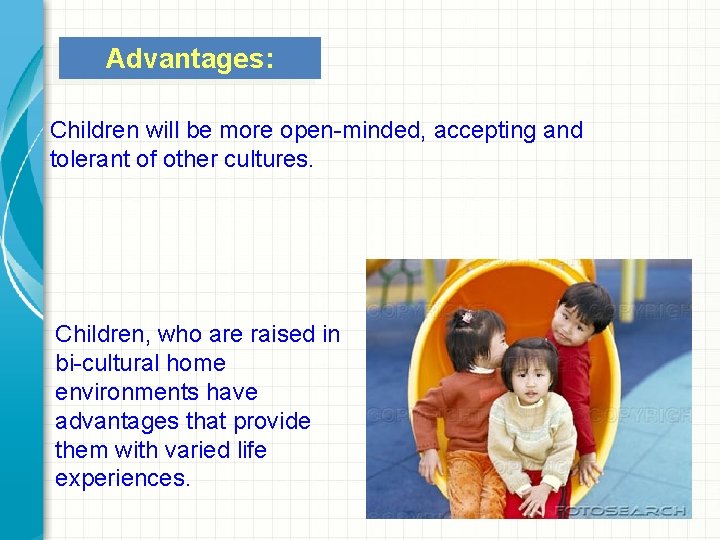 Advantages:

Children will be more open-minded, accepting and tolerant of other cultures.

Children, who are raised in bi-cultural home environments have advantages that provide them with varied life experiences.

COPYRIGHT COPYRIGHT COPYRIGHT COPYRIGHT COPYRIGHT

FOTOSEARCH